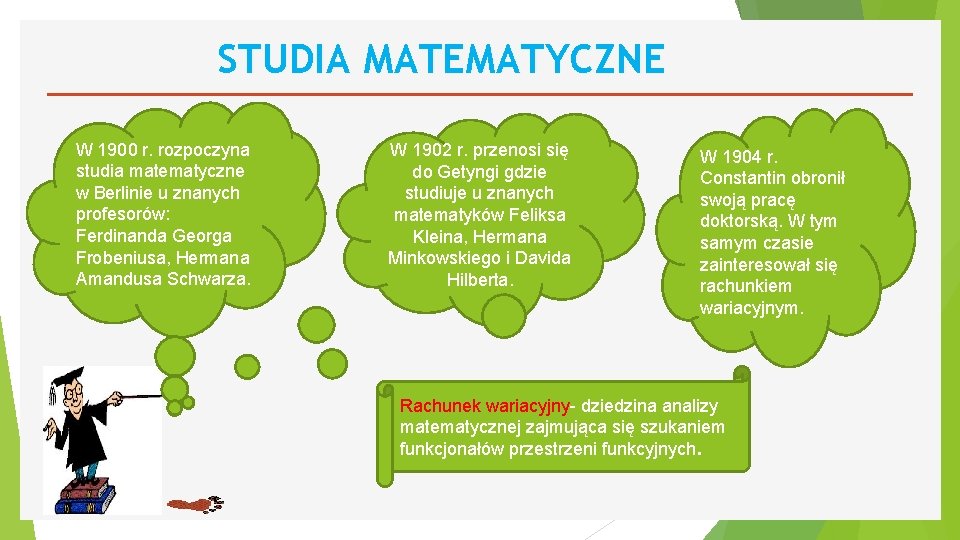 STUDIA MATEMATYCZNE

W 1900 r. rozpoczyna studia matematyczne w Berlinie u znanych profesorów: Ferdinanda Georga Frobeniusa, Hermana Amandusa Schwarza.

W 1902 r. przenosi się do Getyngi gdzie studiuje u znanych matematyków Feliksa Kleina, Hermana Minkowskiego i Davida Hilberta.

W 1904 r. Constantin obronił swoją pracę doktorską. W tym samym czasie zainteresował się rachunkiem wariacyjnym.

Rachunek wariacyjny- dziedzina analizy matematycznej zajmująca się szukaniem funkcjonałów przestrzeni funkcyjnych.